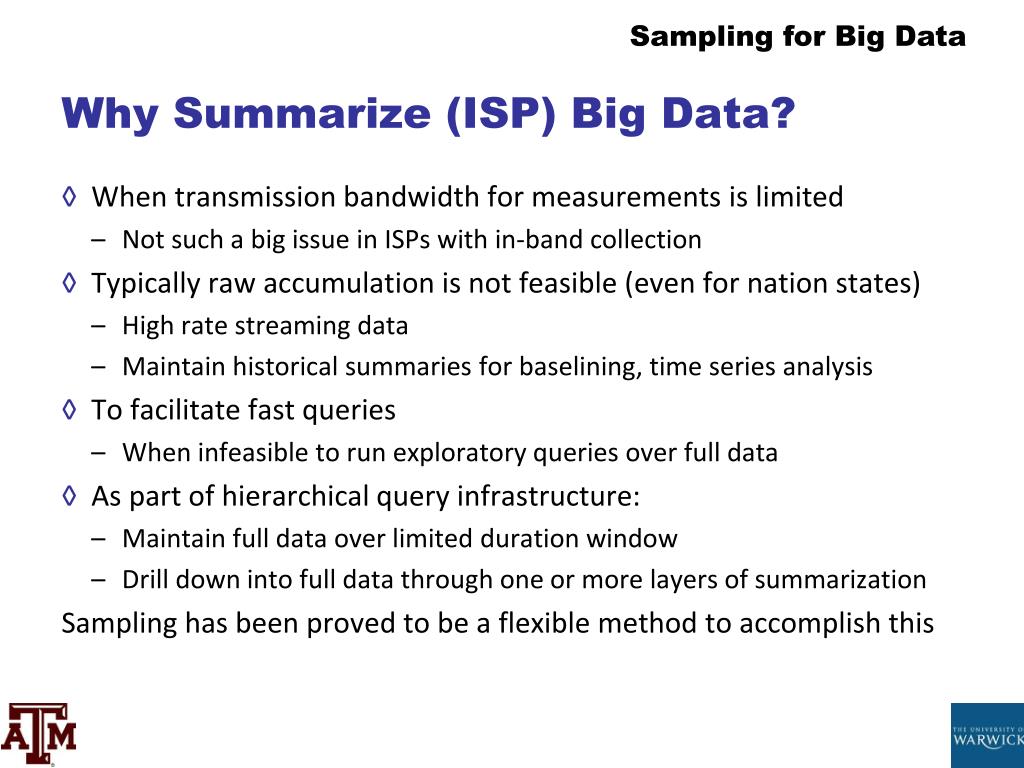 Sampling for Big Data

Why Summarize (ISP) Big Data?

◊ When transmission bandwidth for measurements is limited
– Not such a big issue in ISPs with in-band collection
◊ Typically raw accumulation is not feasible (even for nation states)
– High rate streaming data
– Maintain historical summaries for baselining, time series analysis
◊ To facilitate fast queries
– When infeasible to run exploratory queries over full data
◊ As part of hierarchical query infrastructure:
– Maintain full data over limited duration window
– Drill down into full data through one or more layers of summarization

Sampling has been proved to be a flexible method to accomplish this

ATM

THE UNIVERSITY OF WARWICK